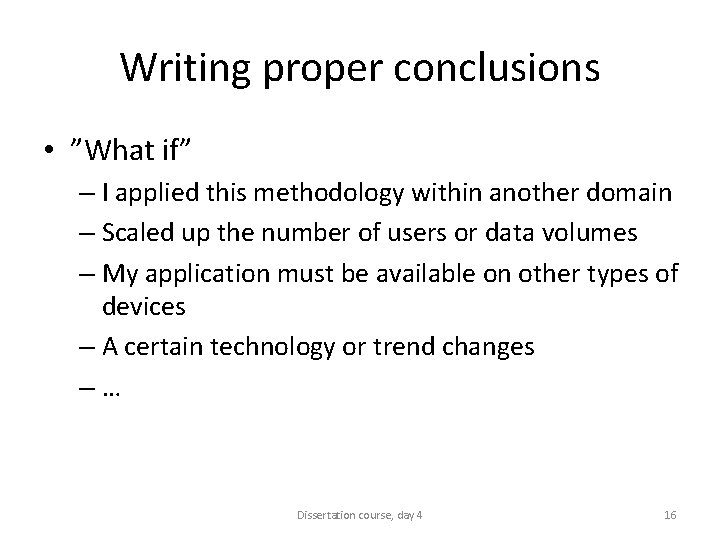 Writing proper conclusions

• ”What if”
– I applied this methodology within another domain
– Scaled up the number of users or data volumes
– My application must be available on other types of devices
– A certain technology or trend changes
– …

Dissertation course, day 4

16